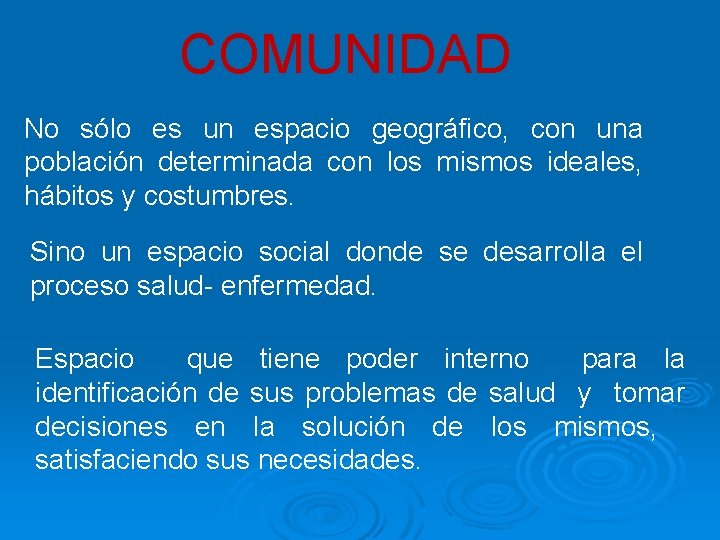 COMUNIDAD

No sólo es un espacio geográfico, con una población determinada con los mismos ideales, hábitos y costumbres.

Sino un espacio social donde se desarrolla el proceso salud- enfermedad.

Espacio que tiene poder interno para la identificación de sus problemas de salud y tomar decisiones en la solución de los mismos, satisfaciendo sus necesidades.